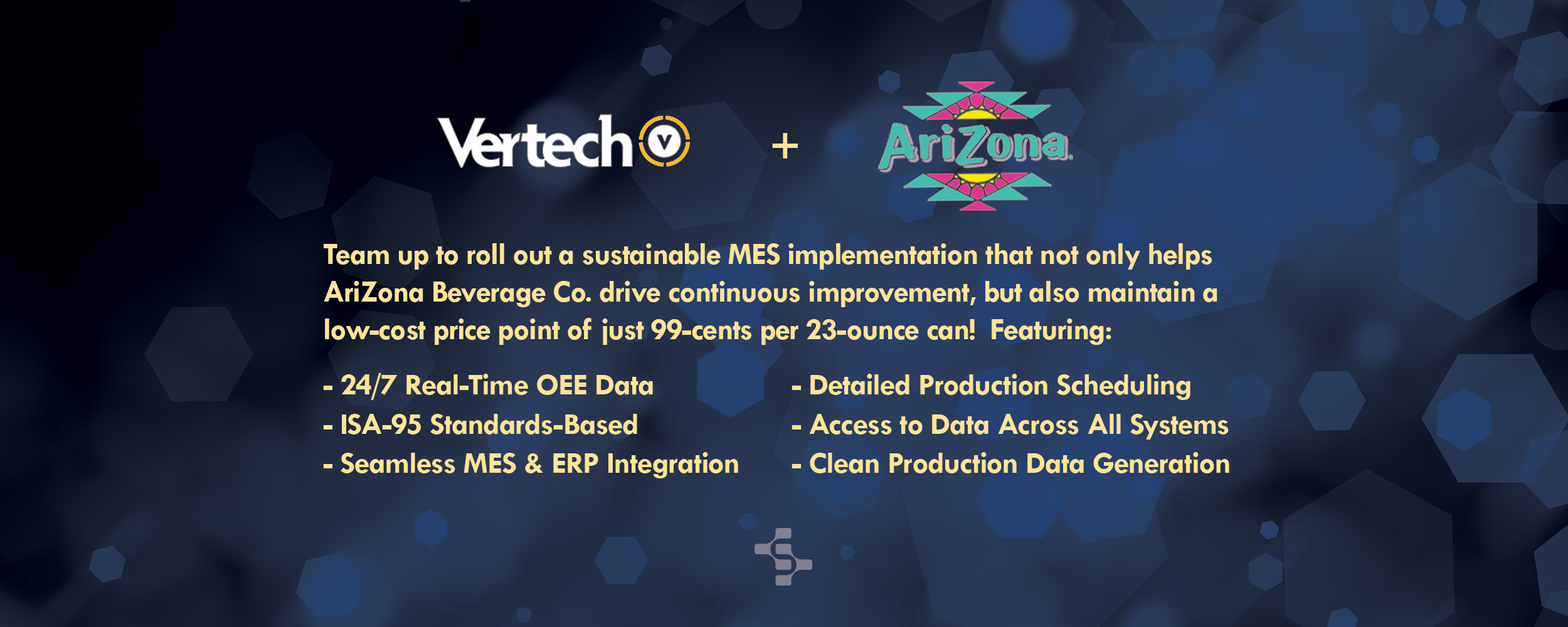 Vertech + AriZona

Team up to roll out a sustainable MES implementation that not only helps AriZona Beverage Co. drive continuous improvement, but also maintain a low-cost price point of just 99-cents per 23-ounce can! Featuring:

- 24/7 Real-Time OEE Data
- ISA-95 Standards-Based
- Seamless MES & ERP Integration

- Detailed Production Scheduling
- Access to Data Across All Systems
- Clean Production Data Generation